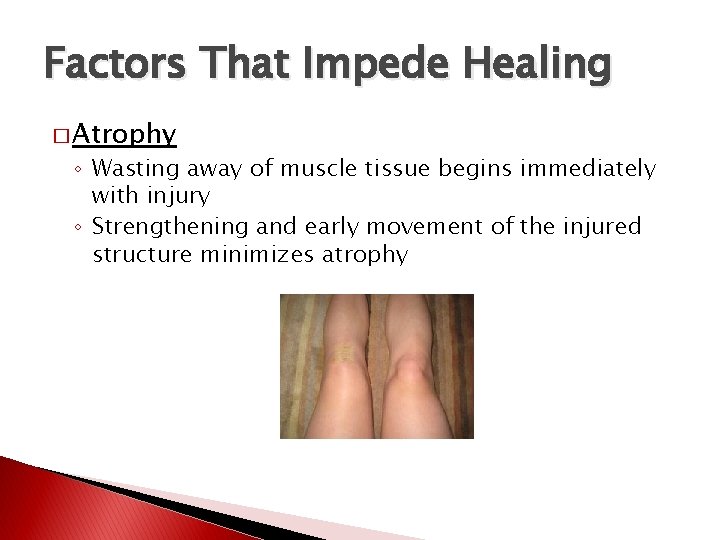 Factors That Impede Healing

□ Atrophy

◦ Wasting away of muscle tissue begins immediately with injury

◦ Strengthening and early movement of the injured structure minimizes atrophy